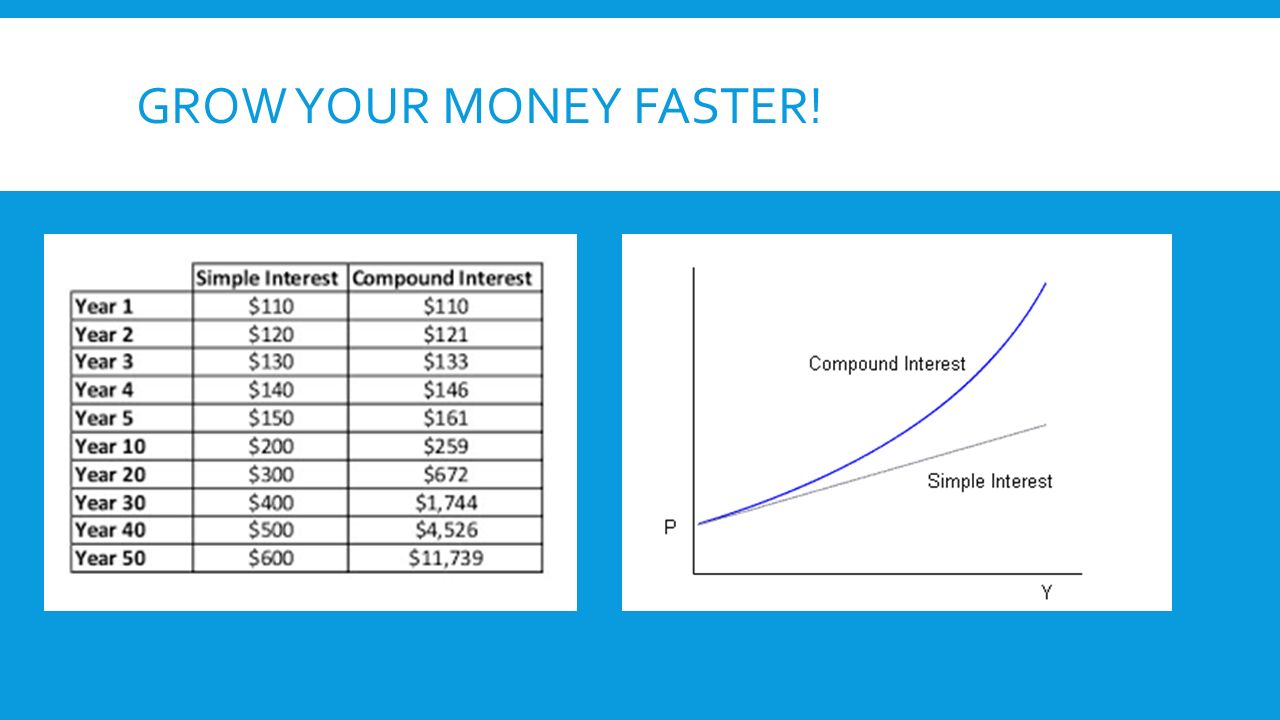 GROW YOUR MONEY FASTER!

| | Simple Interest | Compound Interest |
|---|---|---|
| Year 1 | \$110 | \$110 |
| Year 2 | \$120 | \$121 |
| Year 3 | \$130 | \$133 |
| Year 4 | \$140 | \$146 |
| Year 5 | \$150 | \$161 |
| Year 10 | \$200 | \$259 |
| Year 20 | \$300 | \$672 |
| Year 30 | \$400 | \$1,744 |
| Year 40 | \$500 | \$4,526 |
| Year 50 | \$600 | \$11,739 |

Compound Interest
Simple Interest
P
Y